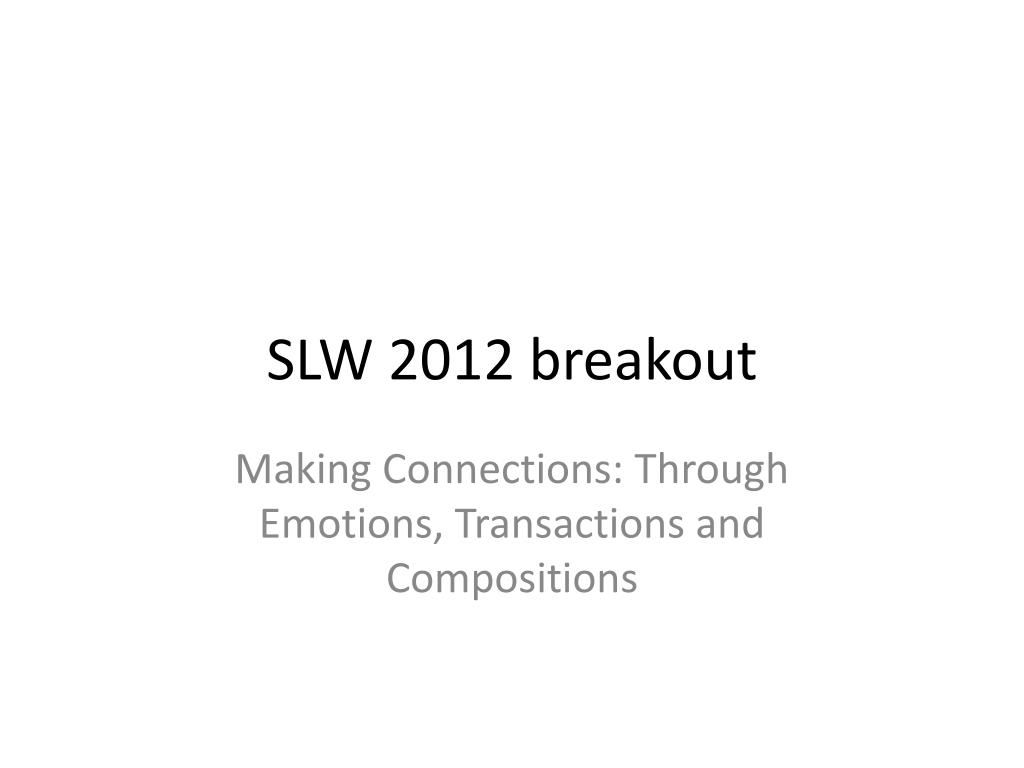 SLW 2012 breakout

Making Connections: Through Emotions, Transactions and Compositions